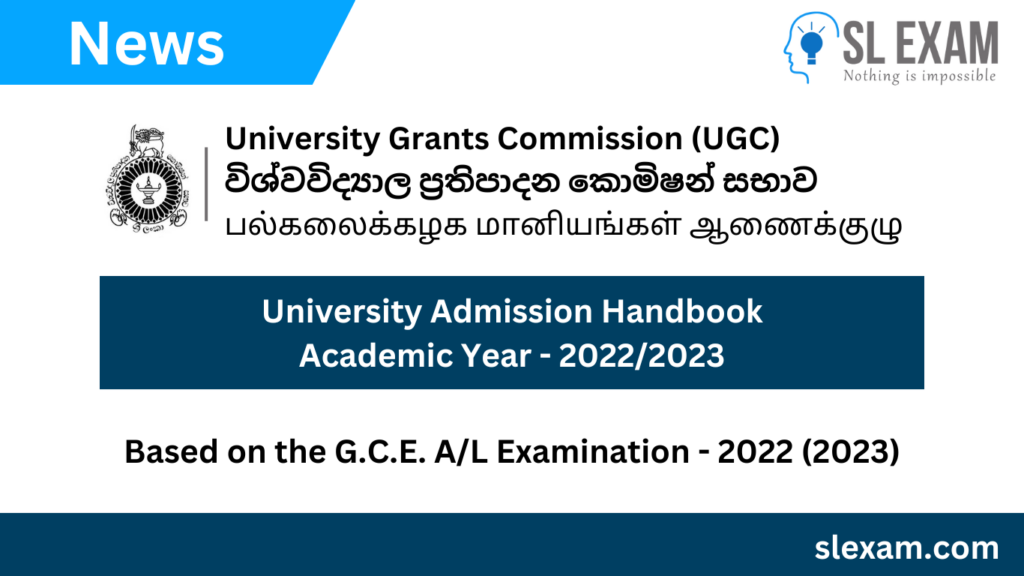 News

SL EXAM
Nothing is impossible

University Grants Commission (UGC)
විශ්වවිද්‍යාල ප්‍රතිපාදන කොමිෂන් සභාව
பல்கலைக்கழக மானியங்கள் ஆணைக்குழு

University Admission Handbook
Academic Year - 2022/2023

Based on the G.C.E. A/L Examination - 2022 (2023)

slexam.com